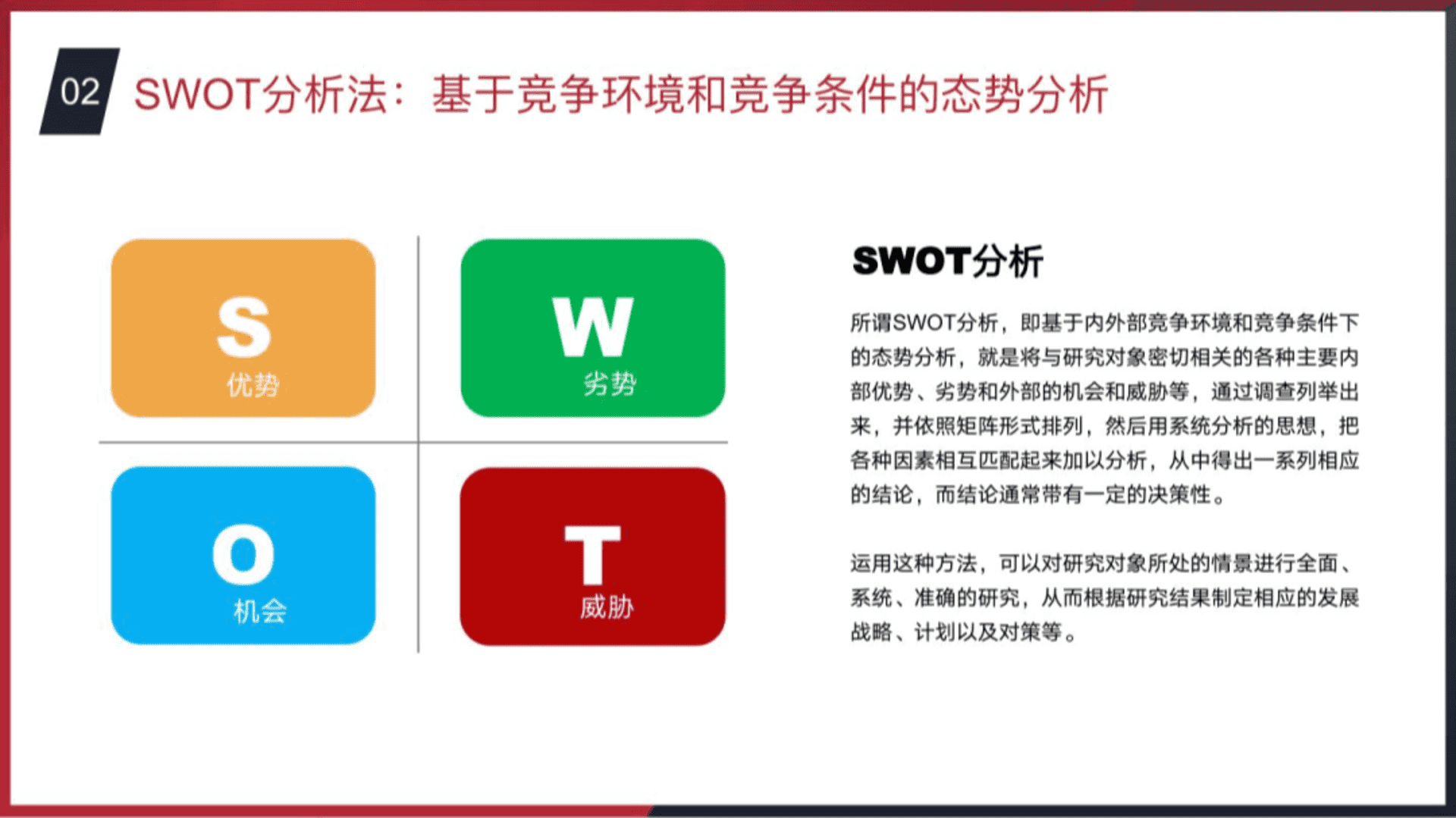 02 SWOT分析法：基于竞争环境和竞争条件的态势分析

S
优势

W
劣势

O
机会

T
威胁

SWOT分析

所谓SWOT分析，即基于内外部竞争环境和竞争条件下的态势分析，就是将与研究对象密切相关的各种主要内部优势、劣势和外部的机会和威胁等，通过调查列举出来，并依照矩阵形式排列，然后用系统分析的思想，把各种因素相互匹配起来加以分析，从中得出一系列相应的结论，而结论通常带有一定的决策性。

运用这种方法，可以对研究对象所处的情景进行全面、系统、准确的研究，从而根据研究结果制定相应的发展战略、计划以及对策等。